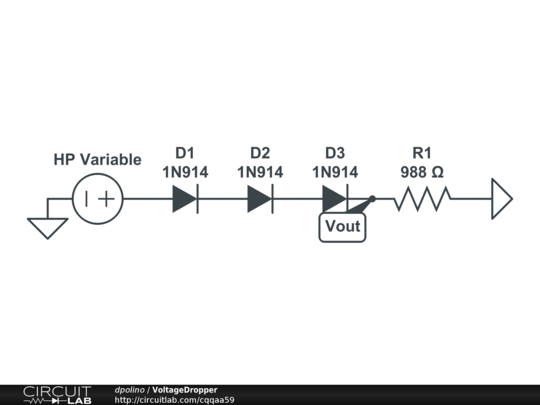 HP Variable

D1
1N914

D2
1N914

D3
1N914

R1
988 Ω

Vout

CIRCUIT LAB

dpolino / VoltageDropper
http://circuitlab.com/cqqaa59